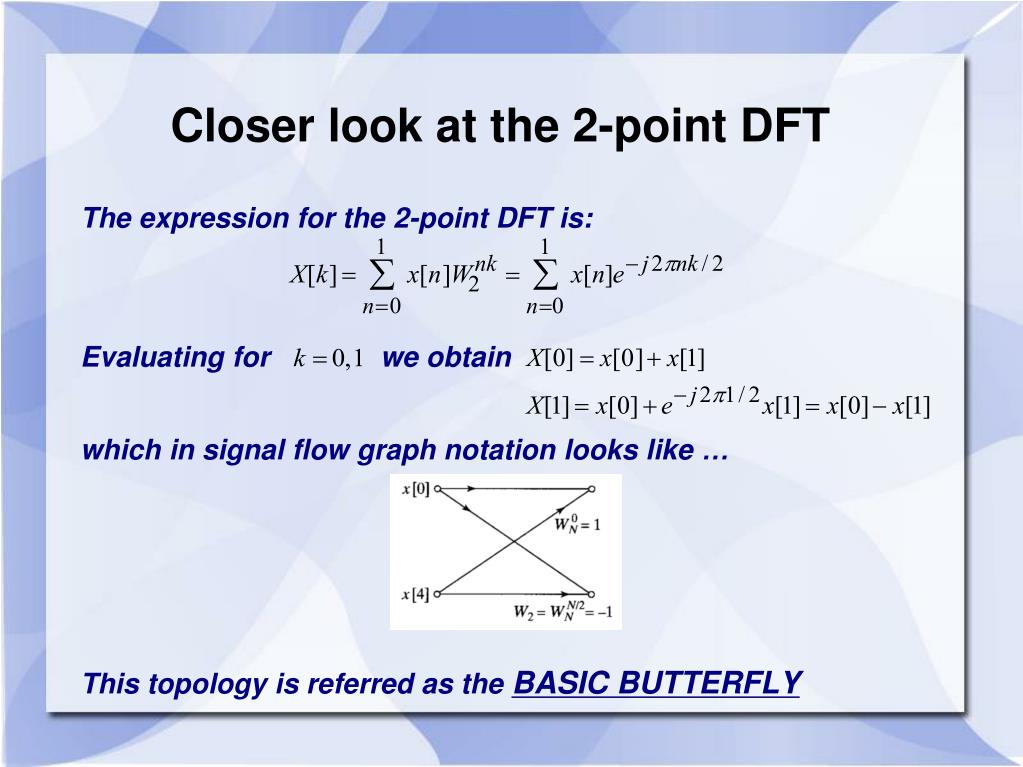 Closer look at the 2-point DFT

The expression for the 2-point DFT is:

$X[k] = \sum_{n=0}^{1} x[n]W_2^{nk} = \sum_{n=0}^{1} x[n]e^{-j2\pi nk/2}$

Evaluating for $k = 0,1$ we obtain $X[0] = x[0] + x[1]$

$X[1] = x[0] + e^{-j2\pi 1/2}x[1] = x[0] - x[1]$

which in signal flow graph notation looks like …

$x[0]$

$W_N^0 = 1$

$x[4]$

$W_2 = W_N^{N/2} = -1$

This topology is referred as the BASIC BUTTERFLY